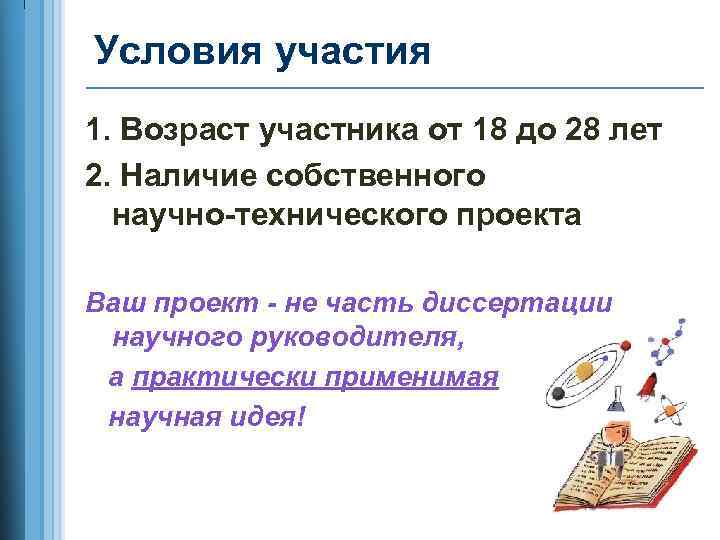 Условия участия

1. Возраст участника от 18 до 28 лет

2. Наличие собственного научно-технического проекта

Ваш проект - не часть диссертации научного руководителя,

а практически применимая

научная идея!